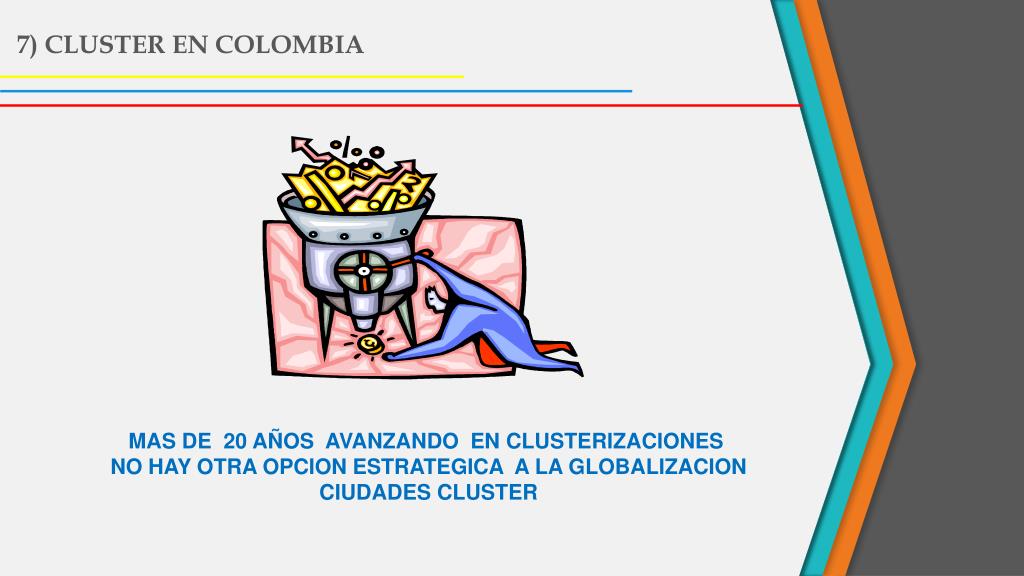 7) CLUSTER EN COLOMBIA

MAS DE 20 AÑOS AVANZANDO EN CLUSTERIZACIONES
NO HAY OTRA OPCION ESTRATEGICA A LA GLOBALIZACION
CIUDADES CLUSTER